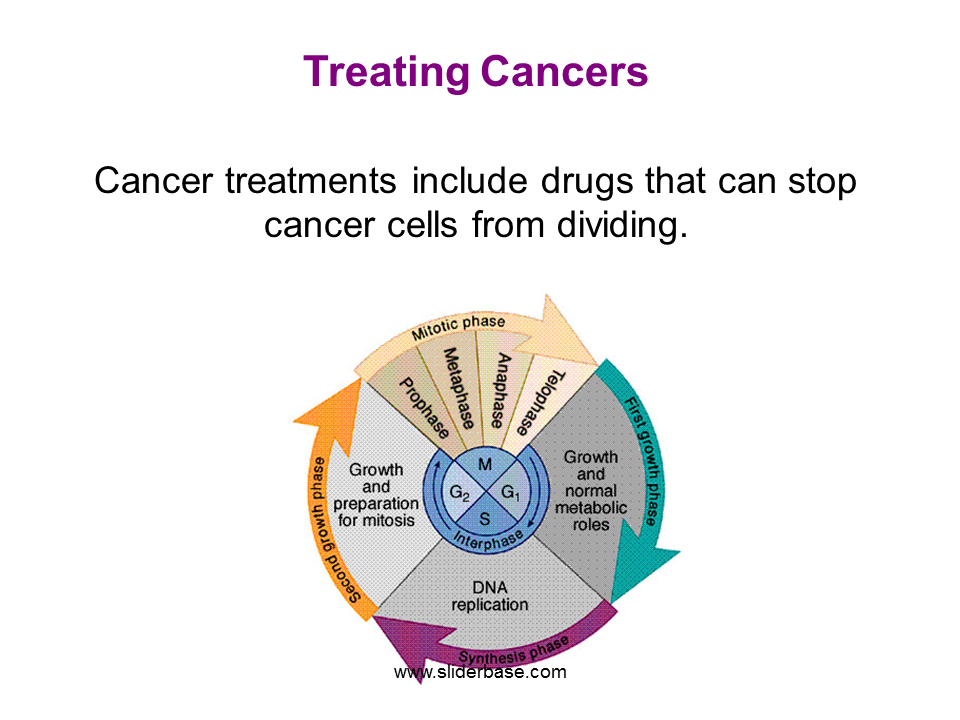 Treating Cancers

Cancer treatments include drugs that can stop cancer cells from dividing.

Mitotic phase
Prophase
Metaphase
Anaphase
Telophase
First growth phase
Growth and normal metabolic roles
M
$G_2$
$G_1$
S
Interphase
Growth and preparation for mitosis
Second growth phase
DNA replication
Synthesis phase

www.sliderbase.com